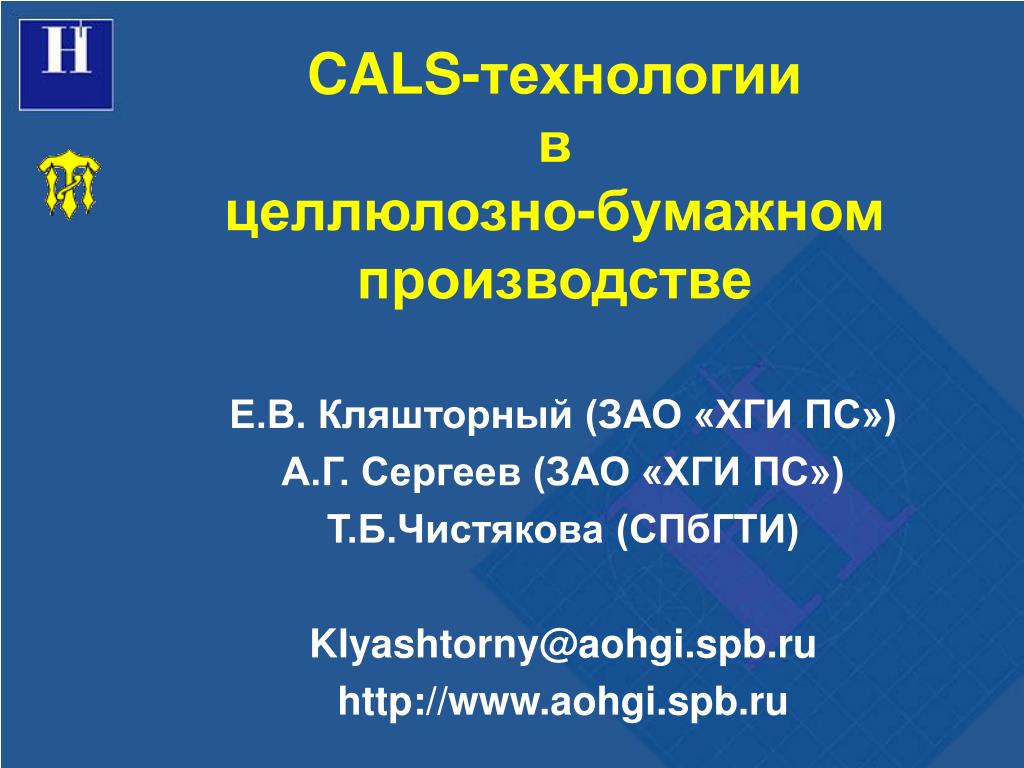 CALS-технологии
в
целлюлозно-бумажном производстве

Е.В. Кляшторный (ЗАО «ХГИ ПС»)
А.Г. Сергеев (ЗАО «ХГИ ПС»)
Т.Б.Чистякова (СПбГТИ)

Klyashtorny@aohgi.spb.ru
http://www.aohgi.spb.ru